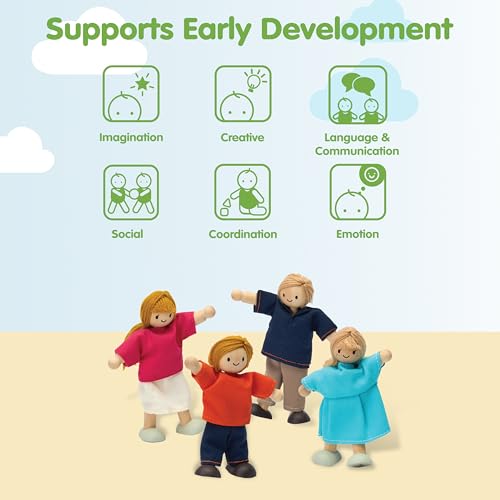 Supports Early Development

Imagination

Creative

Language & Communication

Social

Coordination

Emotion